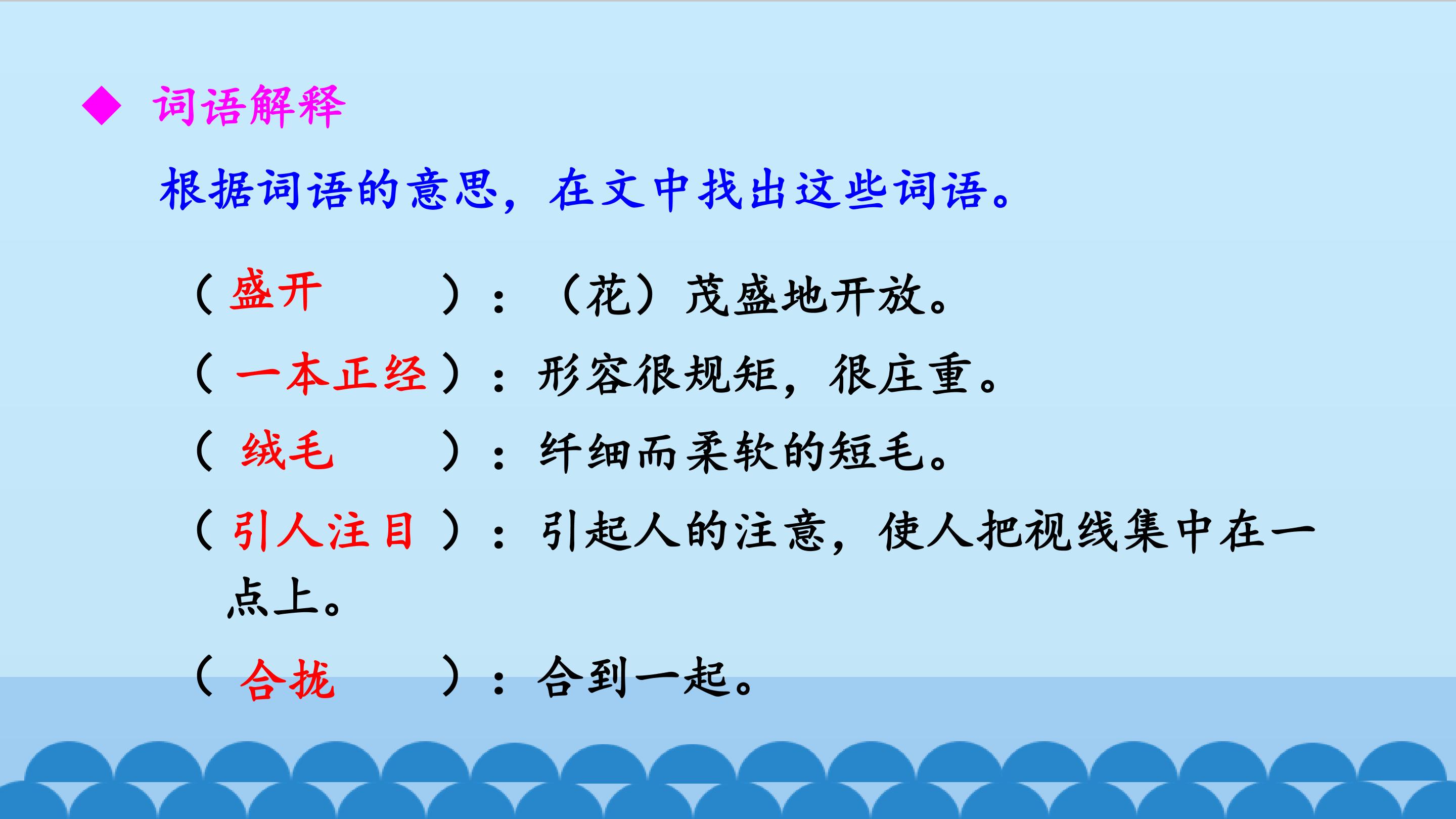 ◆ 词语解释

根据词语的意思，在文中找出这些词语。

（盛开）：（花）茂盛地开放。

（一本正经）：形容很规矩，很庄重。

（绒毛）：纤细而柔软的短毛。

（引人注目）：引起人的注意，使人把视线集中在一点上。

（合拢）：合到一起。